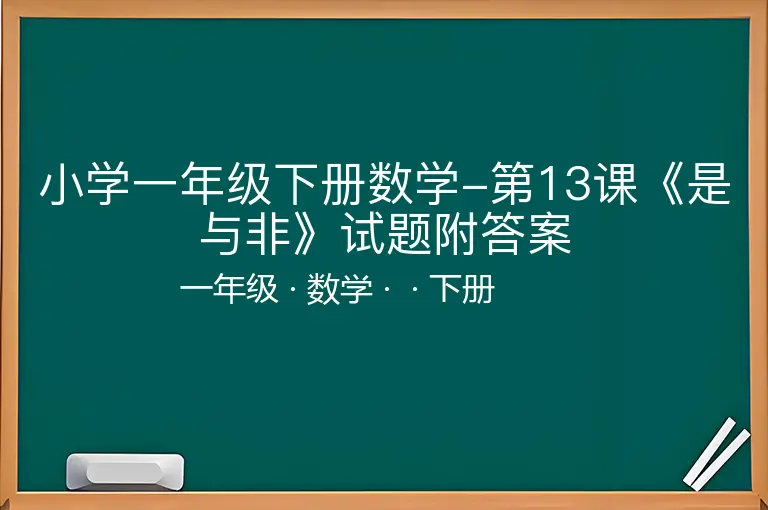 小学一年级下册数学–第13课《是与非》试题附答案

一年级 · 数学 · · 下册